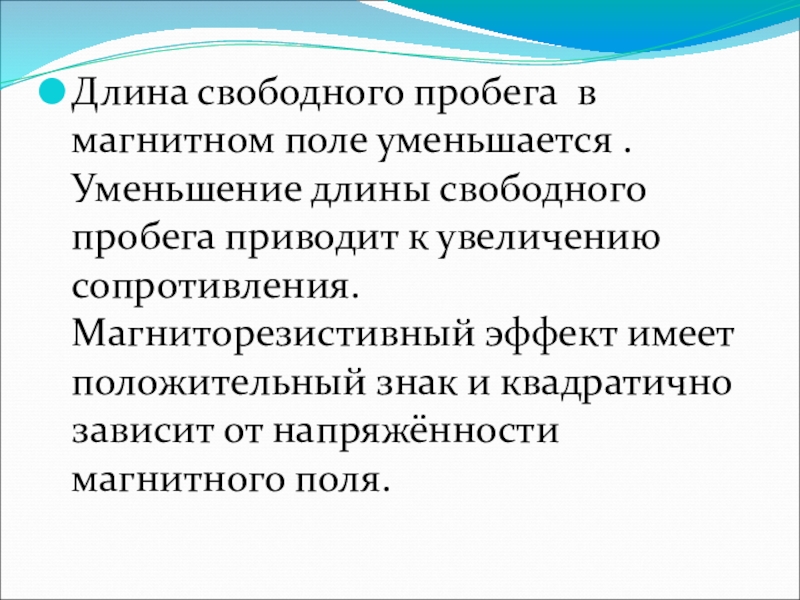 Длина свободного пробега в магнитном поле уменьшается . Уменьшение длины свободного пробега приводит к увеличению сопротивления. Магниторезистивный эффект имеет положительный знак и квадратично зависит от напряжённости магнитного поля.